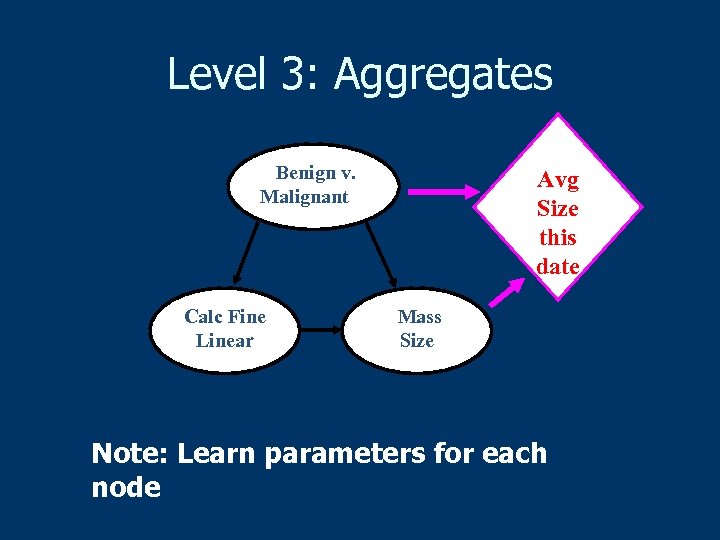 Level 3: Aggregates

Benign v. Malignant

Avg Size this date

Calc Fine Linear

Mass Size

Note: Learn parameters for each node